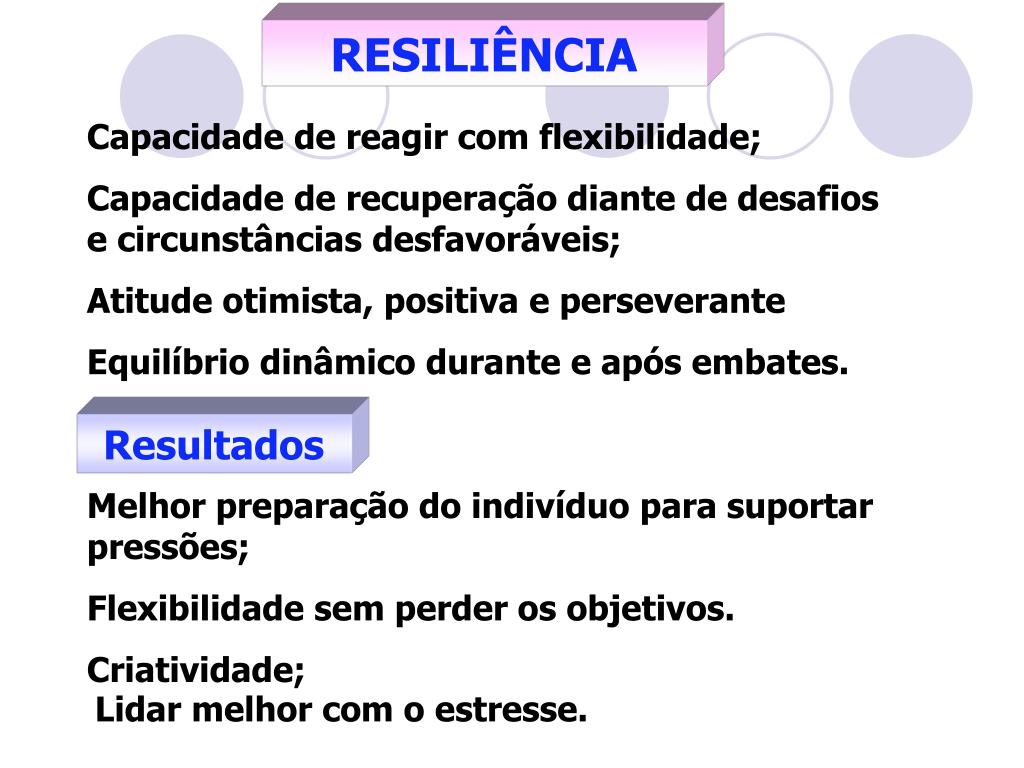 RESILIÊNCIA

Capacidade de reagir com flexibilidade;

Capacidade de recuperação diante de desafios e circunstâncias desfavoráveis;

Atitude otimista, positiva e perseverante

Equilíbrio dinâmico durante e após embates.

Resultados

Melhor preparação do indivíduo para suportar pressões;

Flexibilidade sem perder os objetivos.

Criatividade;
Lidar melhor com o estresse.